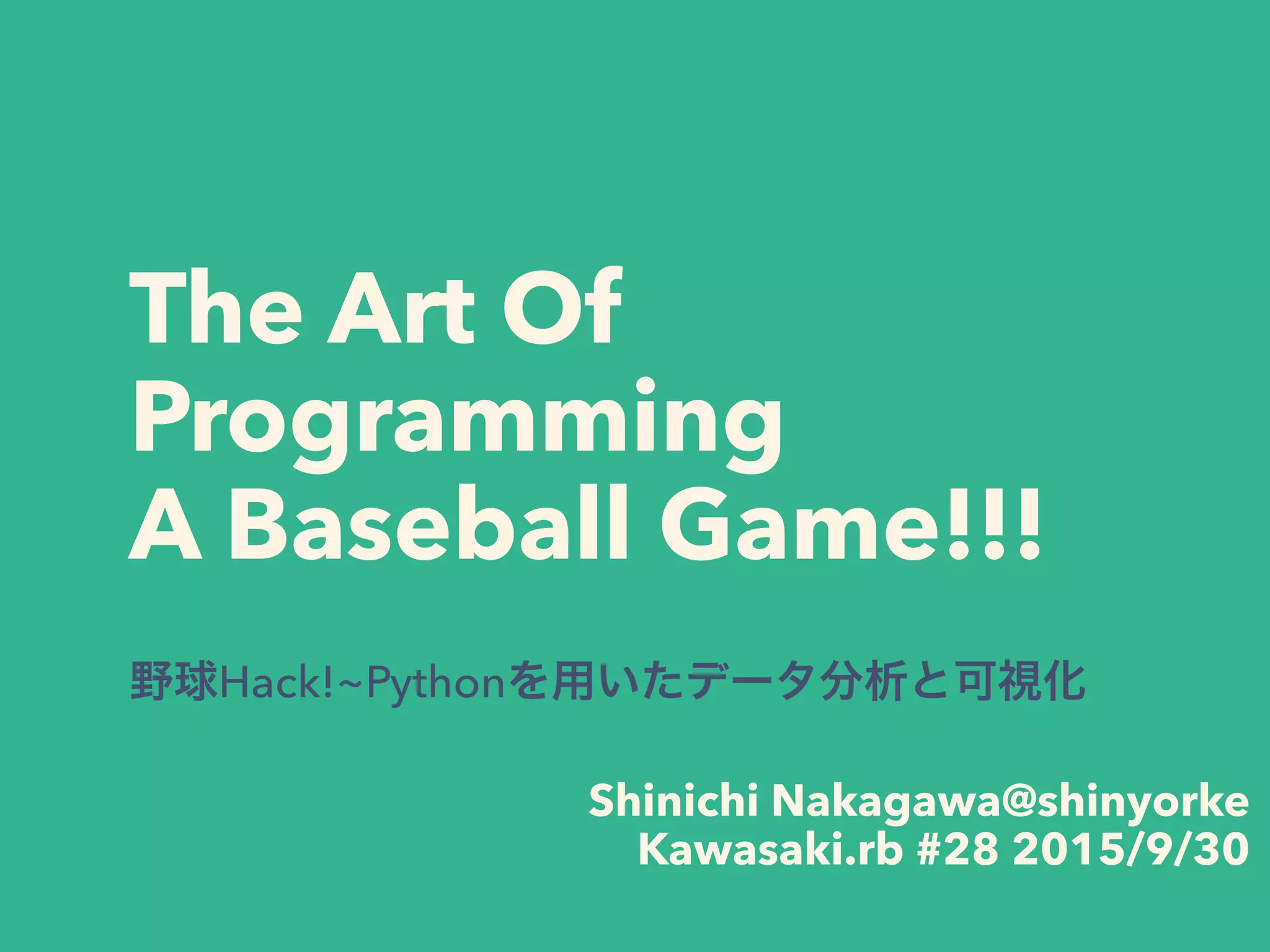 The Art Of Programming A Baseball Game!!!

野球Hack!~Pythonを用いたデータ分析と可視化

Shinichi Nakagawa@shinyorke
Kawasaki.rb #28 2015/9/30